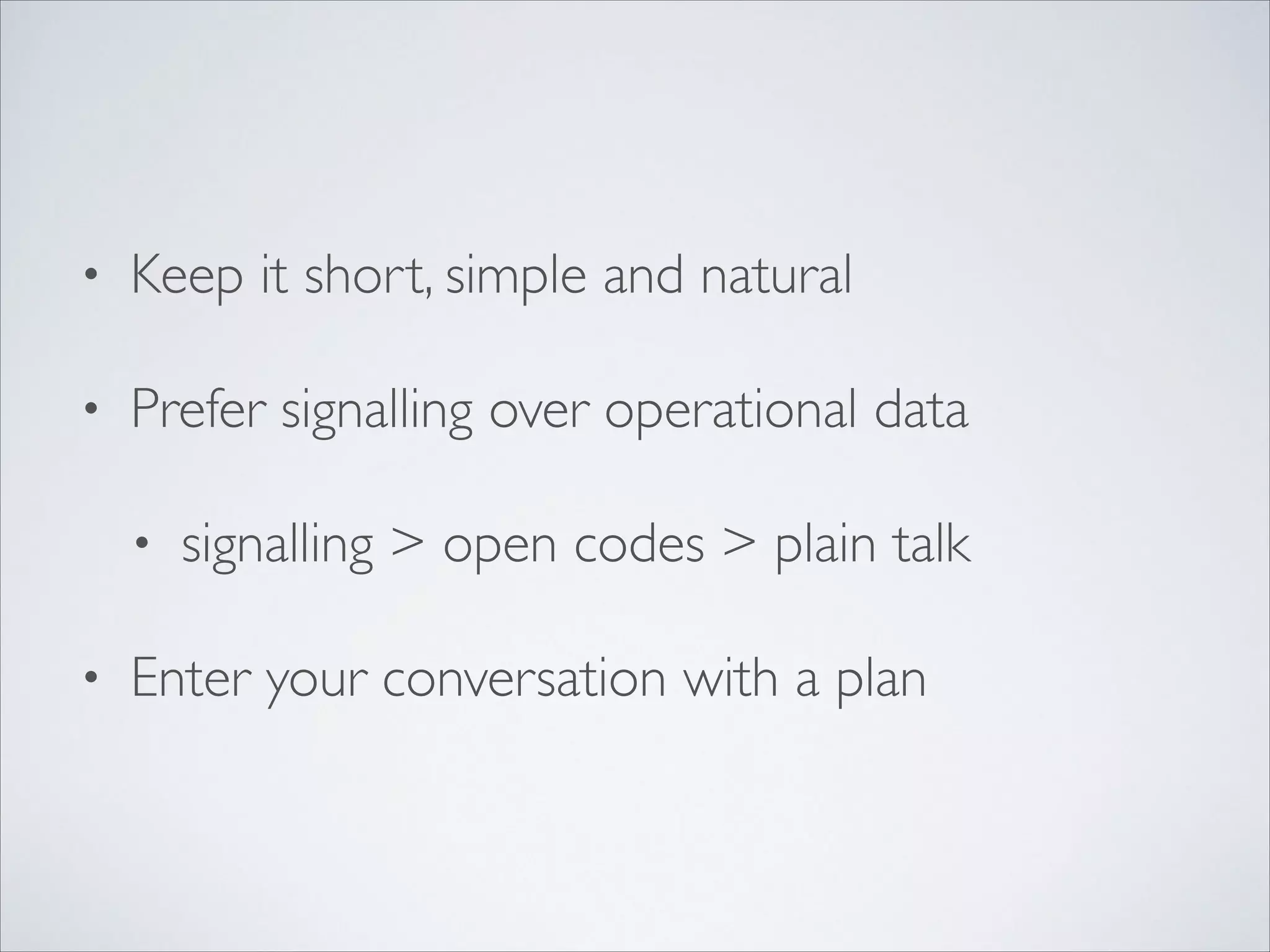 • Keep it short, simple and natural

• Prefer signalling over operational data

• signalling > open codes > plain talk

• Enter your conversation with a plan